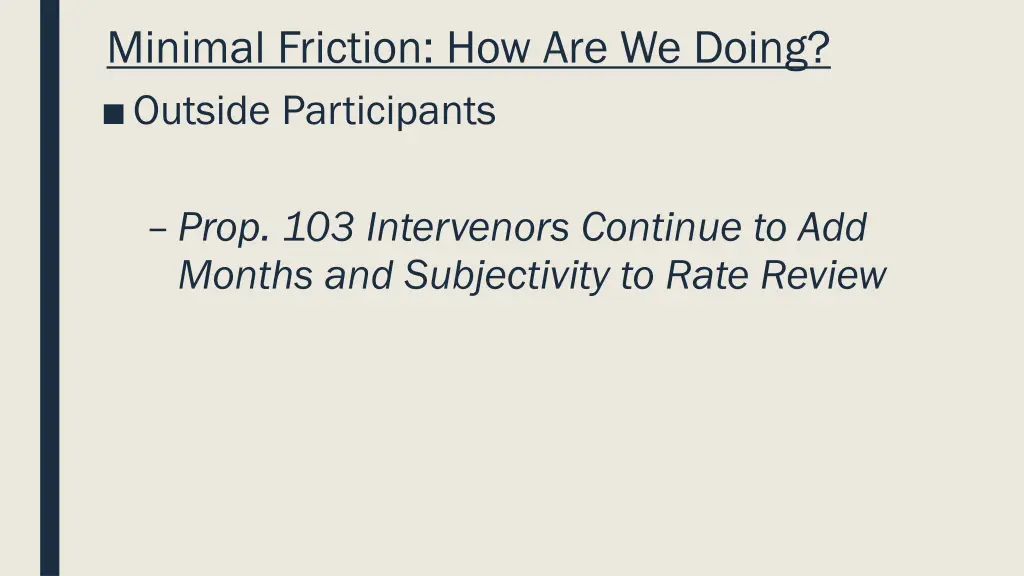 Minimal Friction: How Are We Doing?

■ Outside Participants

– Prop. 103 Intervenors Continue to Add Months and Subjectivity to Rate Review